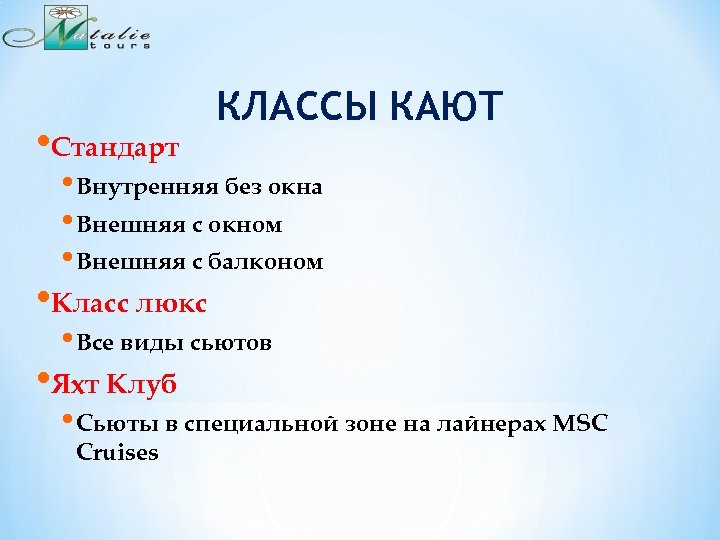 Natalie tours

КЛАССЫ КАЮТ

• Стандарт
 • Внутренняя без окна
 • Внешняя с окном
 • Внешняя с балконом
• Класс люкс
 • Все виды сьютов
• Яхт Клуб
 • Сьюты в специальной зоне на лайнерах MSC Cruises